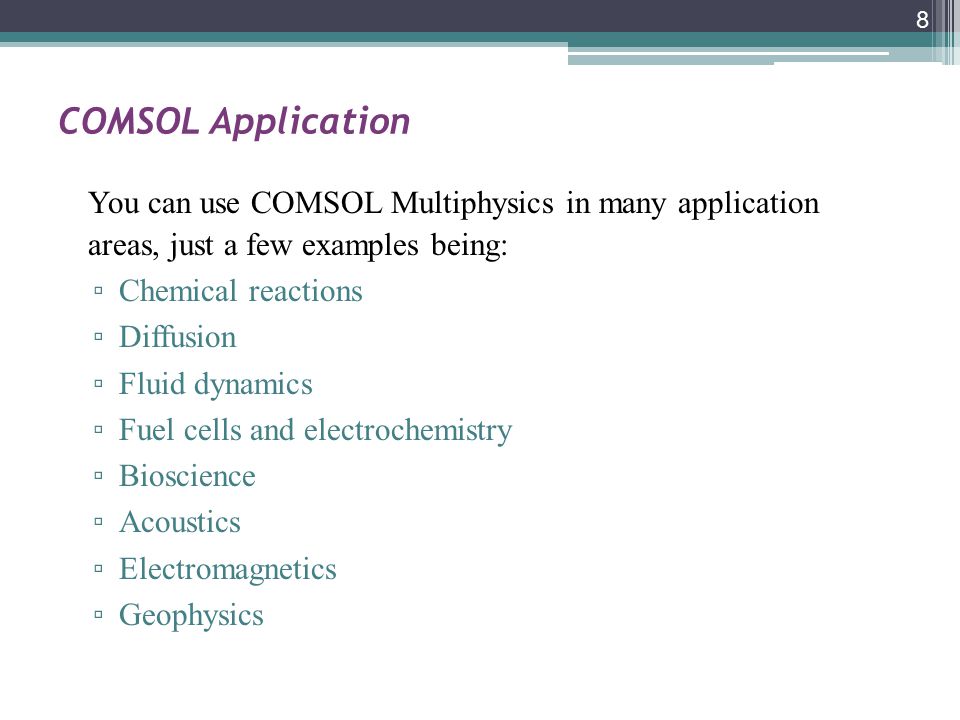 8

COMSOL Application

You can use COMSOL Multiphysics in many application areas, just a few examples being:

▫ Chemical reactions
▫ Diffusion
▫ Fluid dynamics
▫ Fuel cells and electrochemistry
▫ Bioscience
▫ Acoustics
▫ Electromagnetics
▫ Geophysics